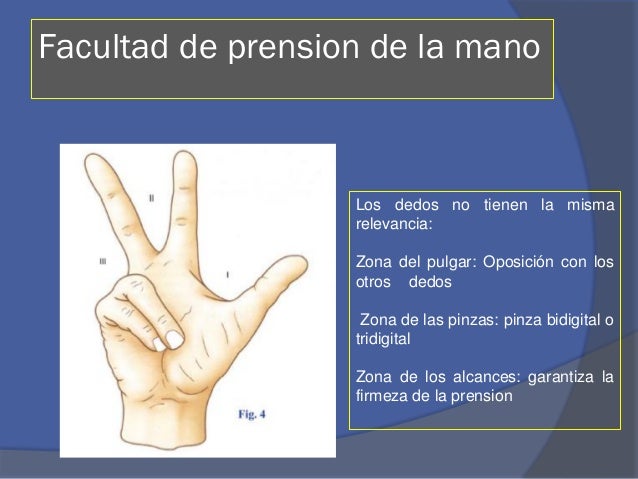 Facultad de prension de la mano

II

III

I

Fig. 4

Los dedos no tienen la misma relevancia:

Zona del pulgar: Oposición con los otros dedos

Zona de las pinzas: pinza bidigital o tridigital

Zona de los alcances: garantiza la firmeza de la prension